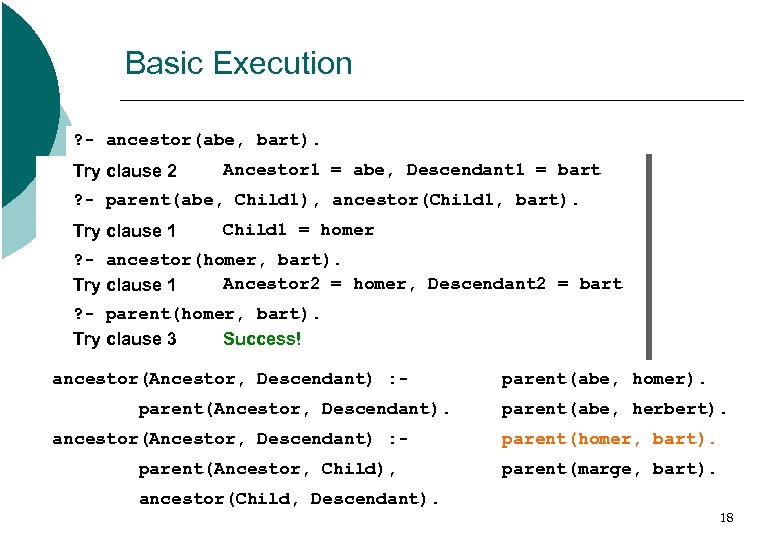 Basic Execution

?- ancestor(abe, bart).

Try clause 2 Ancestor1 = abe, Descendant1 = bart

?- parent(abe, Child1), ancestor(Child1, bart).

Try clause 1 Child1 = homer

?- ancestor(homer, bart).

Try clause 1 Ancestor2 = homer, Descendant2 = bart

?- parent(homer, bart).

Try clause 3 Success!

ancestor(Ancestor, Descendant) :-
parent(Ancestor, Descendant).
ancestor(Ancestor, Descendant) :-
parent(Ancestor, Child),
ancestor(Child, Descendant).

parent(abe, homer).
parent(abe, herbert).
parent(homer, bart).
parent(marge, bart).

18